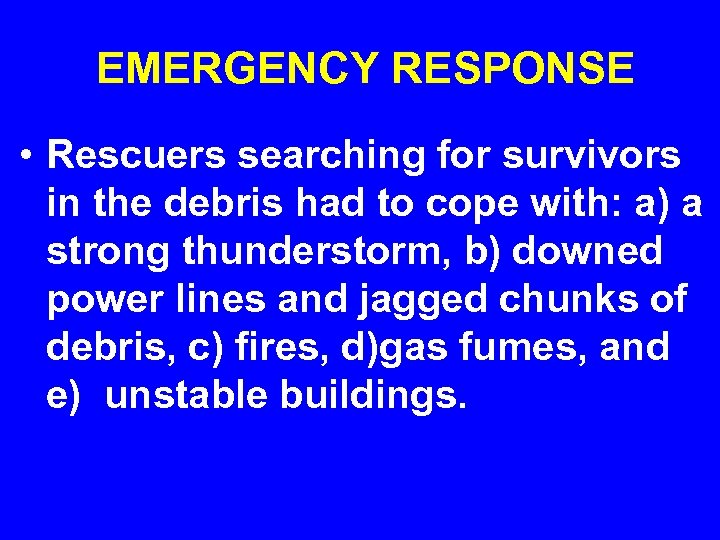 EMERGENCY RESPONSE

• Rescuers searching for survivors in the debris had to cope with: a) a strong thunderstorm, b) downed power lines and jagged chunks of debris, c) fires, d)gas fumes, and e)  unstable buildings.